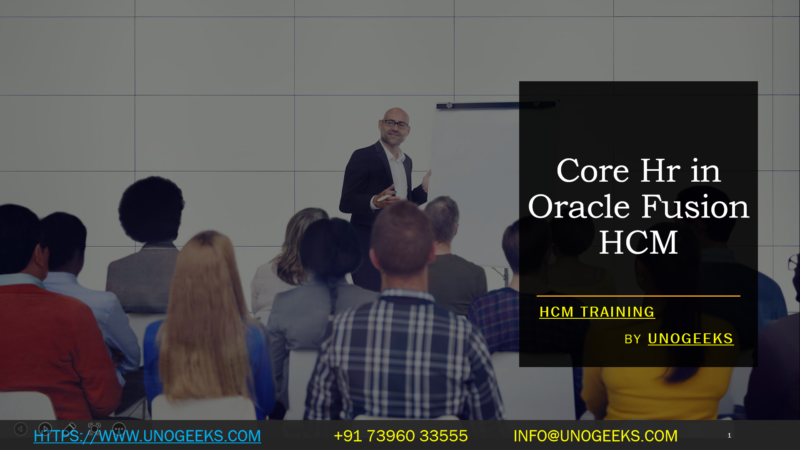 Core Hr in Oracle Fusion HCM

HCM TRAINING

BY UNOGEEKS

HTTPS://WWW.UNOGEEKS.COM +91 73960 33555 INFO@UNOGEEKS.COM 1